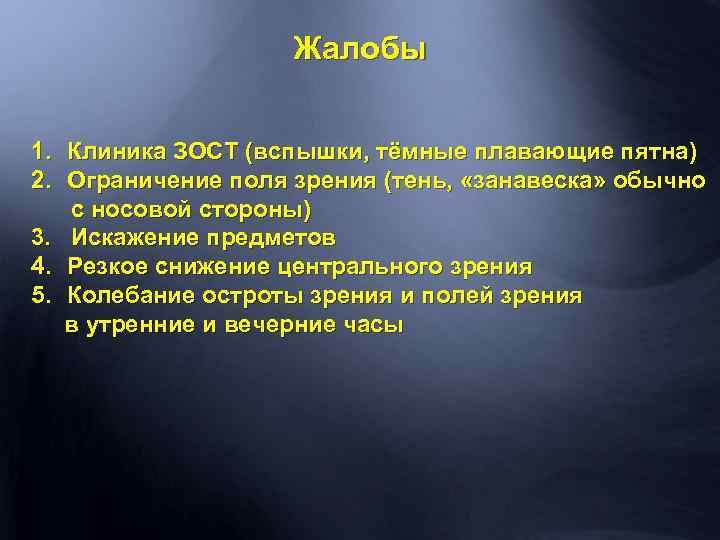 Жалобы

1. Клиника ЗОСТ (вспышки, тёмные плавающие пятна)
2. Ограничение поля зрения (тень, «занавеска» обычно с носовой стороны)
3. Искажение предметов
4. Резкое снижение центрального зрения
5. Колебание остроты зрения и полей зрения в утренние и вечерние часы